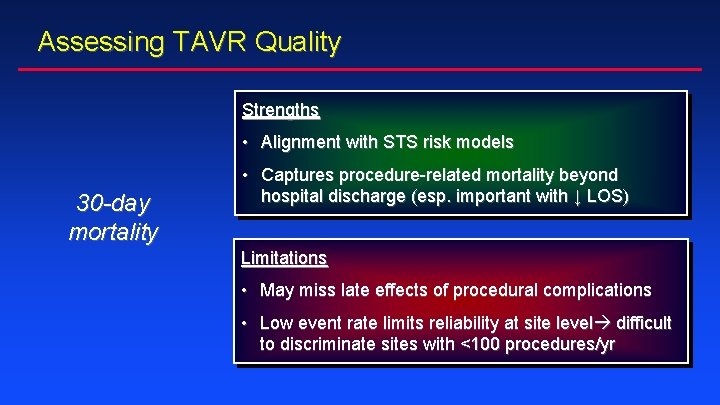 Assessing TAVR Quality

30-day mortality

Strengths

• Alignment with STS risk models

• Captures procedure-related mortality beyond hospital discharge (esp. important with ↓ LOS)

Limitations

• May miss late effects of procedural complications

• Low event rate limits reliability at site level→ difficult to discriminate sites with <100 procedures/yr